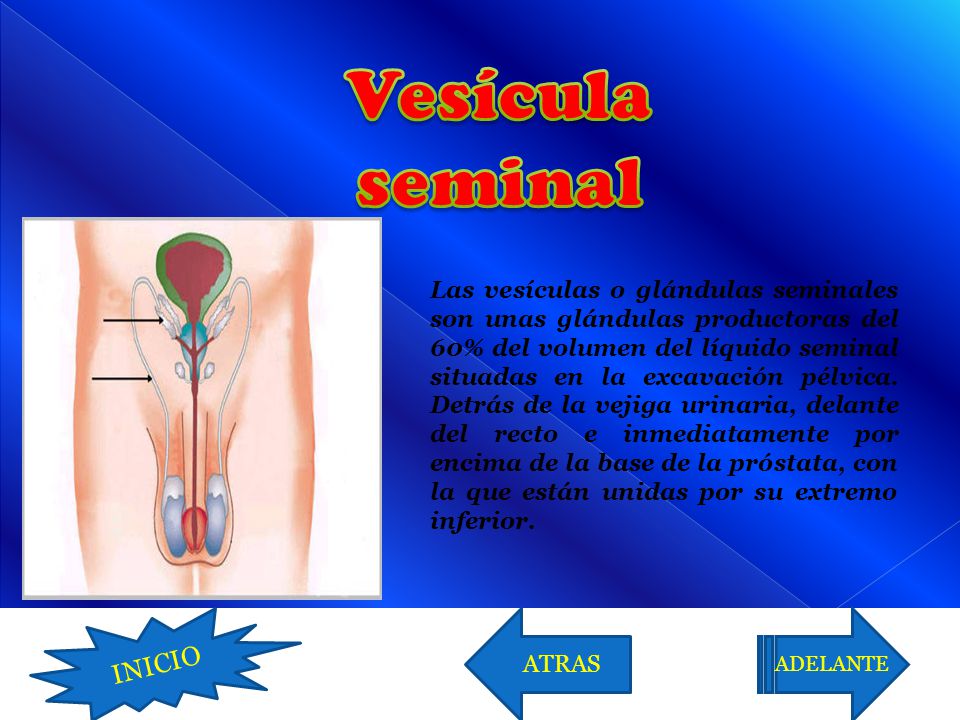 Vesícula seminal

Las vesículas o glándulas seminales son unas glándulas productoras del 60% del volumen del líquido seminal situadas en la excavación pélvica. Detrás de la vejiga urinaria, delante del recto e inmediatamente por encima de la base de la próstata, con la que están unidas por su extremo inferior.

INICIO

ATRAS

ADELANTE